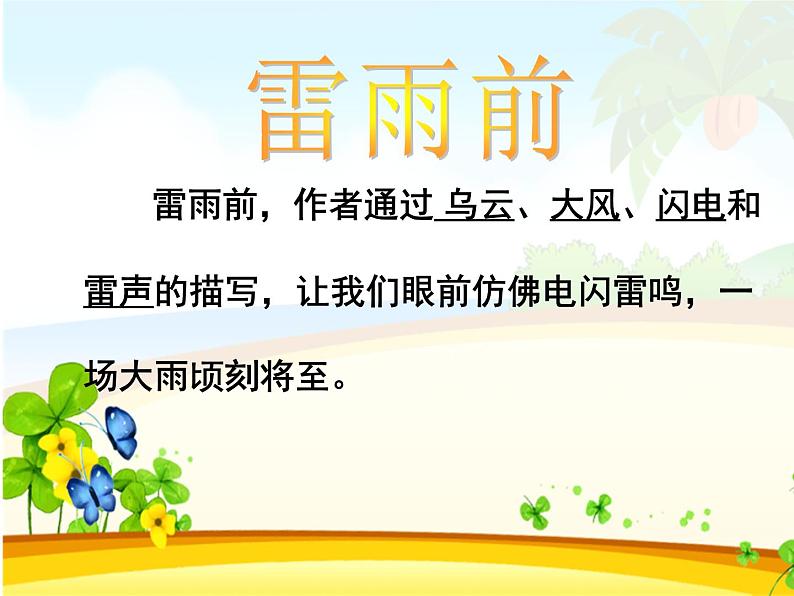 雷雨前

雷雨前，作者通过 乌云、大风、闪电和雷声的描写，让我们眼前仿佛电闪雷鸣，一场大雨顷刻将至。